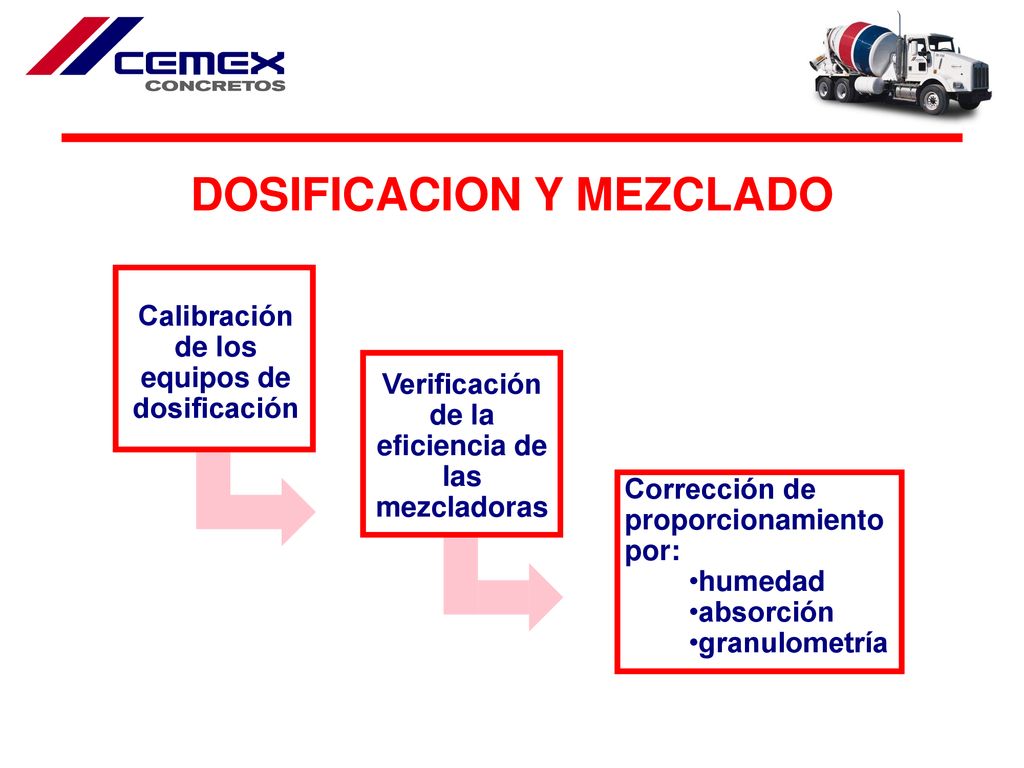 CEMEX
CONCRETOS

DOSIFICACION Y MEZCLADO

Calibración de los equipos de dosificación

Verificación de la eficiencia de las mezcladoras

Corrección de proporcionamiento por:
•humedad
•absorción
•granulometría